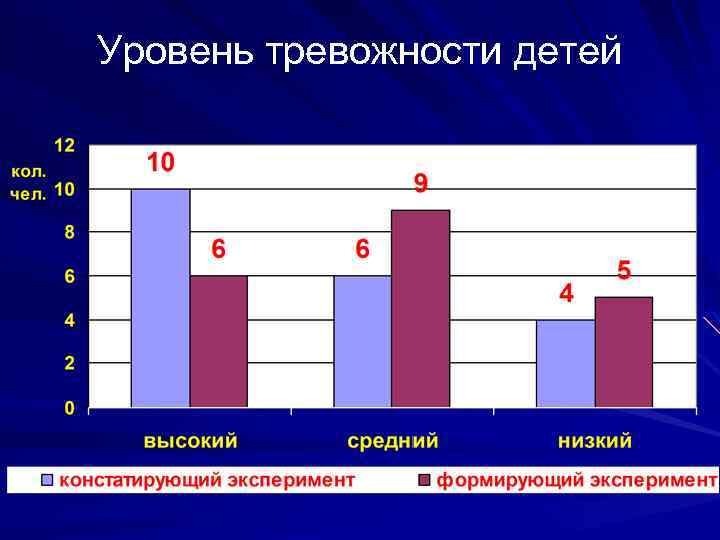 Уровень тревожности детей

кол. чел.

12
10
8
6
4
2
0

10
6
6
9
4
5

высокий
средний
низкий

констатирующий эксперимент
формирующий эксперимент